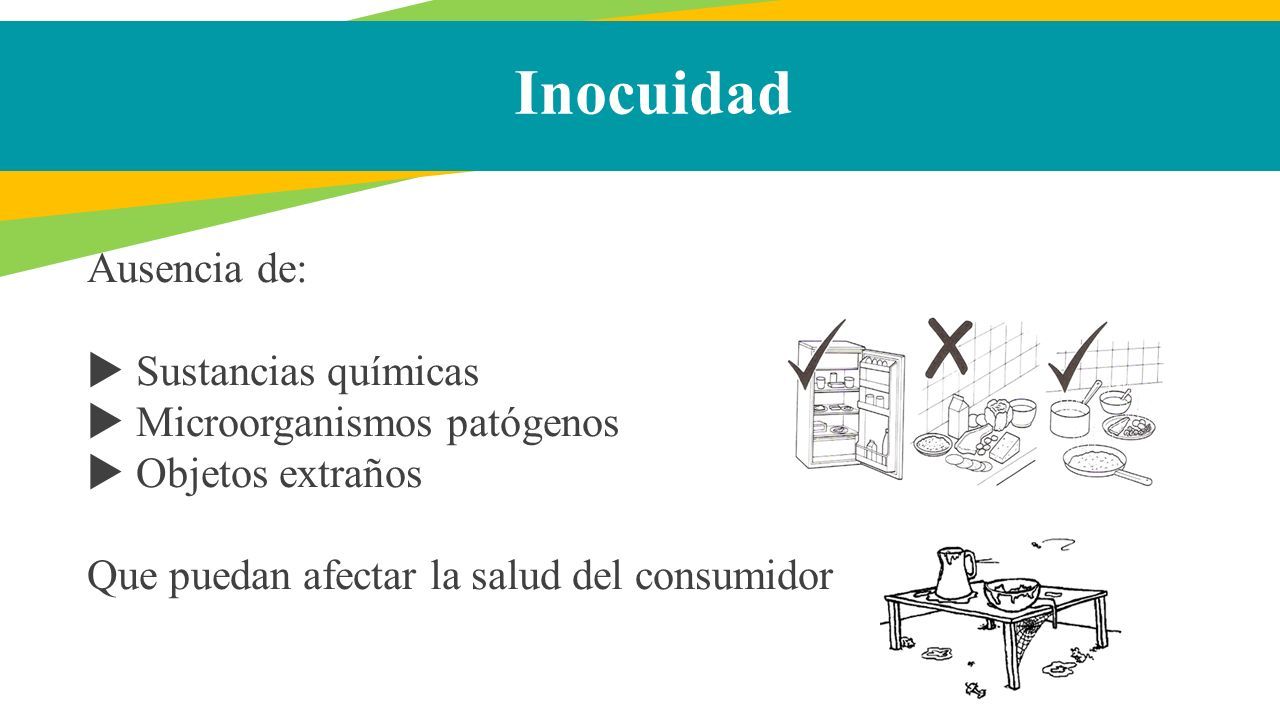 Inocuidad

Ausencia de:

▶ Sustancias químicas
▶ Microorganismos patógenos
▶ Objetos extraños

Que puedan afectar la salud del consumidor